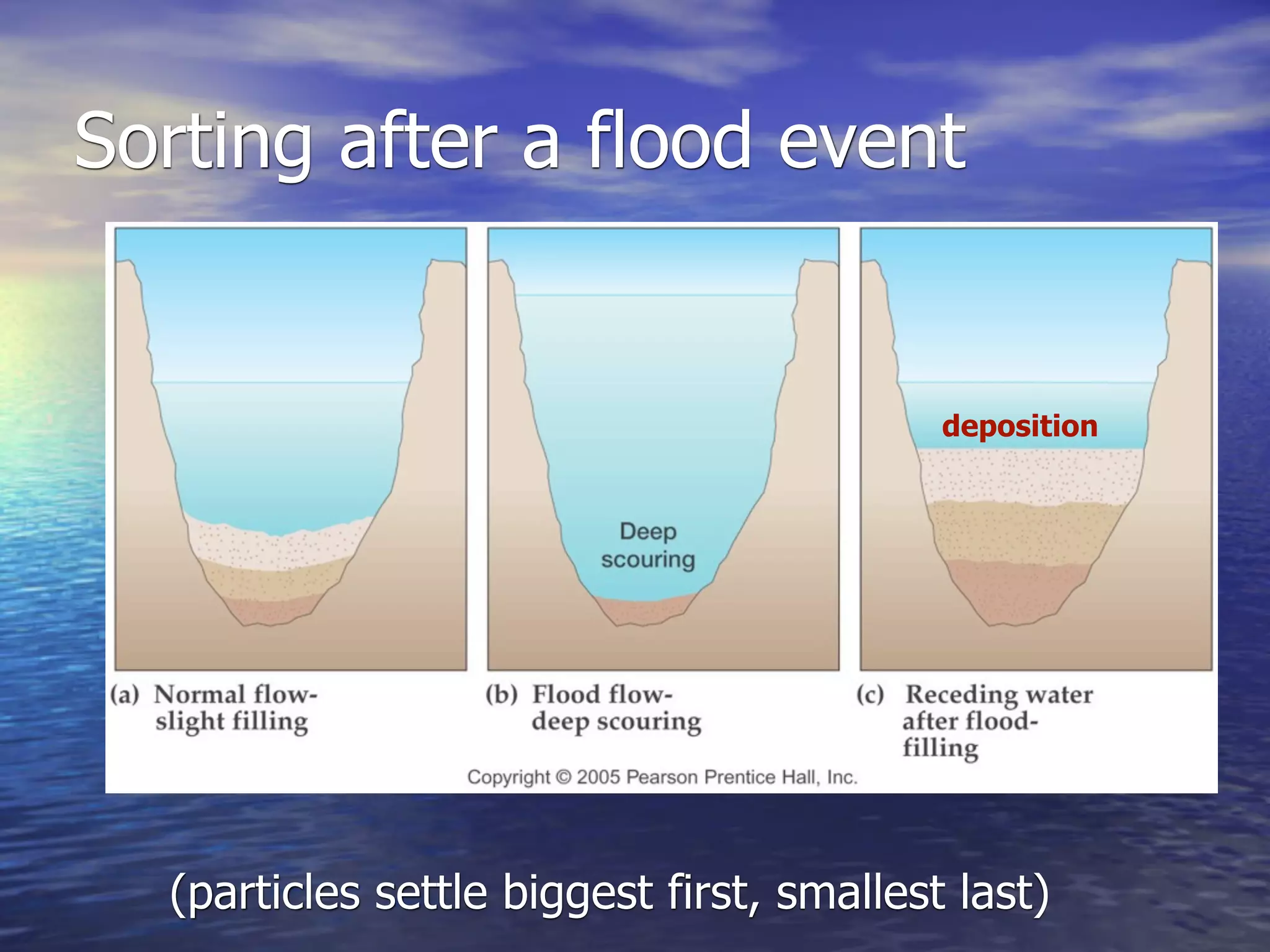 Sorting after a flood event

Deep scouring

deposition

(a) Normal flow-slight filling

(b) Flood flow-deep scouring

(c) Receding water after flood-filling

Copyright © 2005 Pearson Prentice Hall, Inc.

(particles settle biggest first, smallest last)